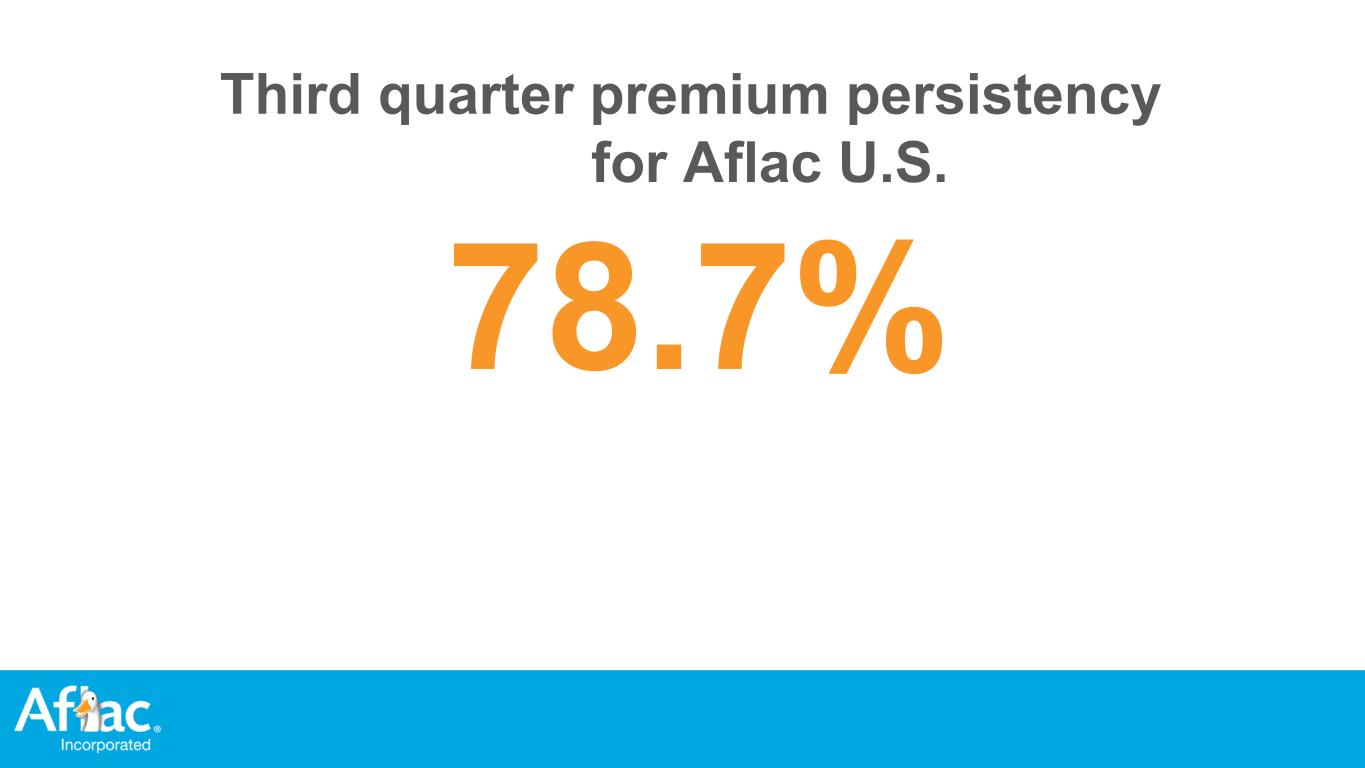 Third quarter premium persistency for Aflac U.S.

78.7%

Aflac®
Incorporated